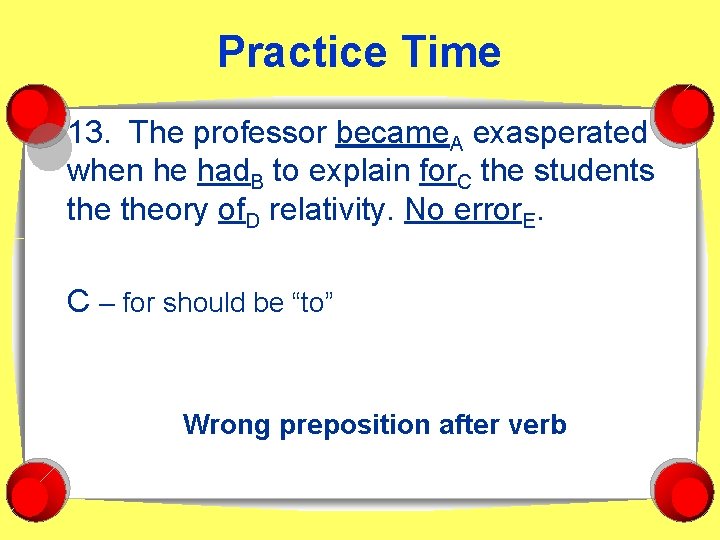 Practice Time

13. The professor became$_A$ exasperated when he had$_B$ to explain for$_C$ the students the theory of$_D$ relativity. No error$_E$.

C – for should be “to”

Wrong preposition after verb